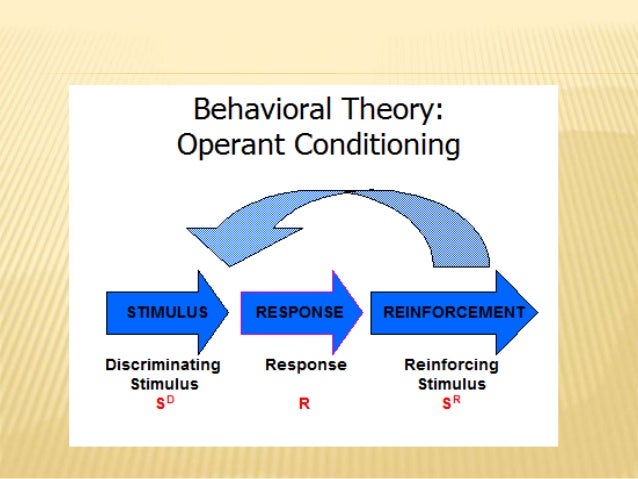 Behavioral Theory:
Operant Conditioning

STIMULUS

RESPONSE

REINFORCEMENT

Discriminating Stimulus
$S^D$

Response
R

Reinforcing Stimulus
$S^R$